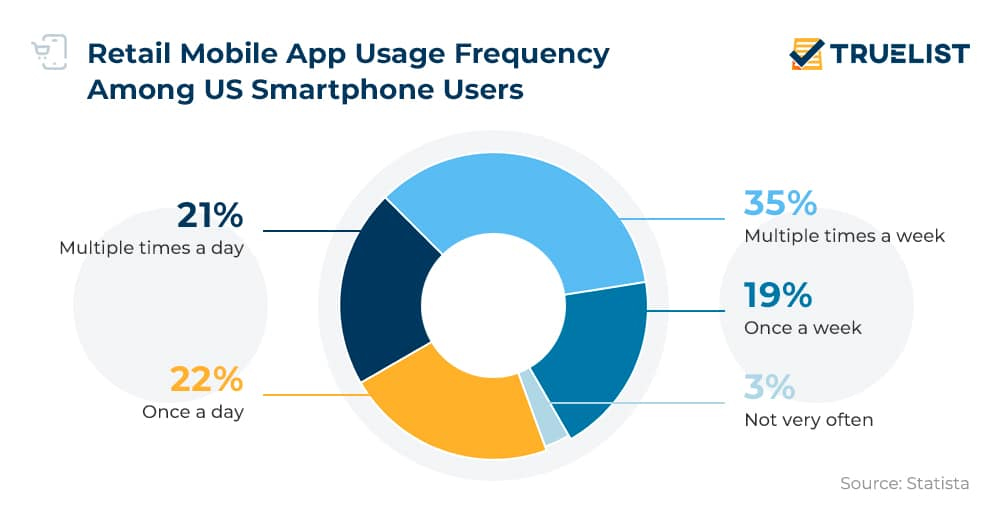 Retail Mobile App Usage Frequency Among US Smartphone Users

TRUELIST

21%
Multiple times a day

22%
Once a day

35%
Multiple times a week

19%
Once a week

3%
Not very often

Source: Statista